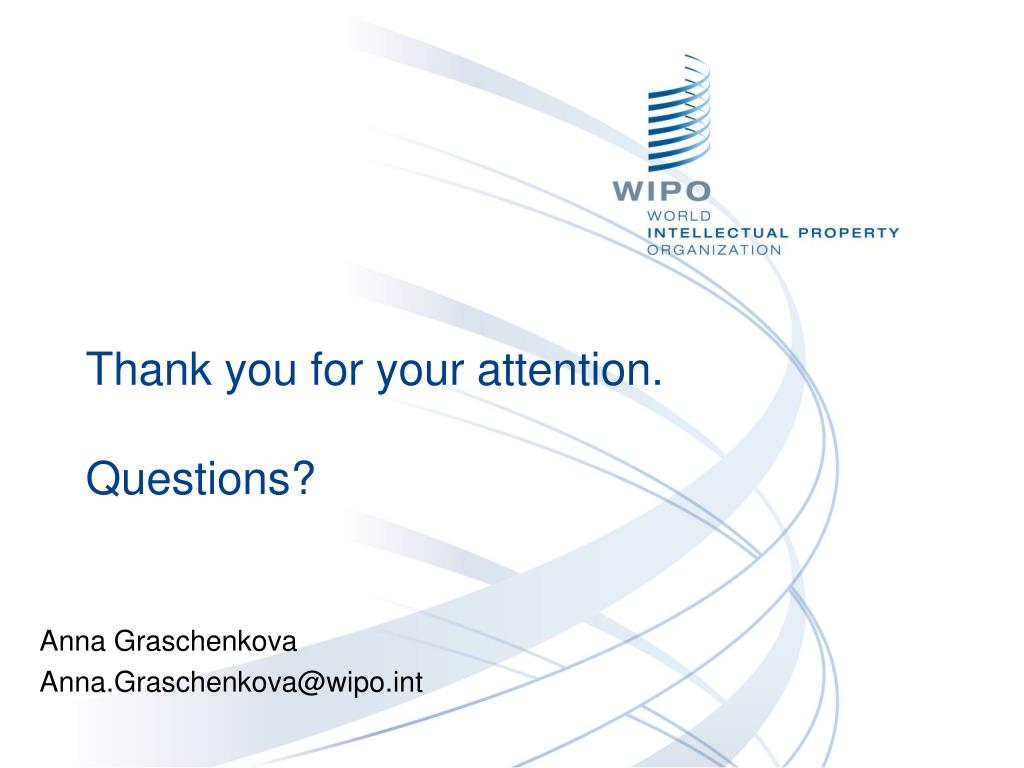 WIPO
WORLD
INTELLECTUAL PROPERTY
ORGANIZATION

Thank you for your attention.

Questions?

Anna Graschenkova
Anna.Graschenkova@wipo.int